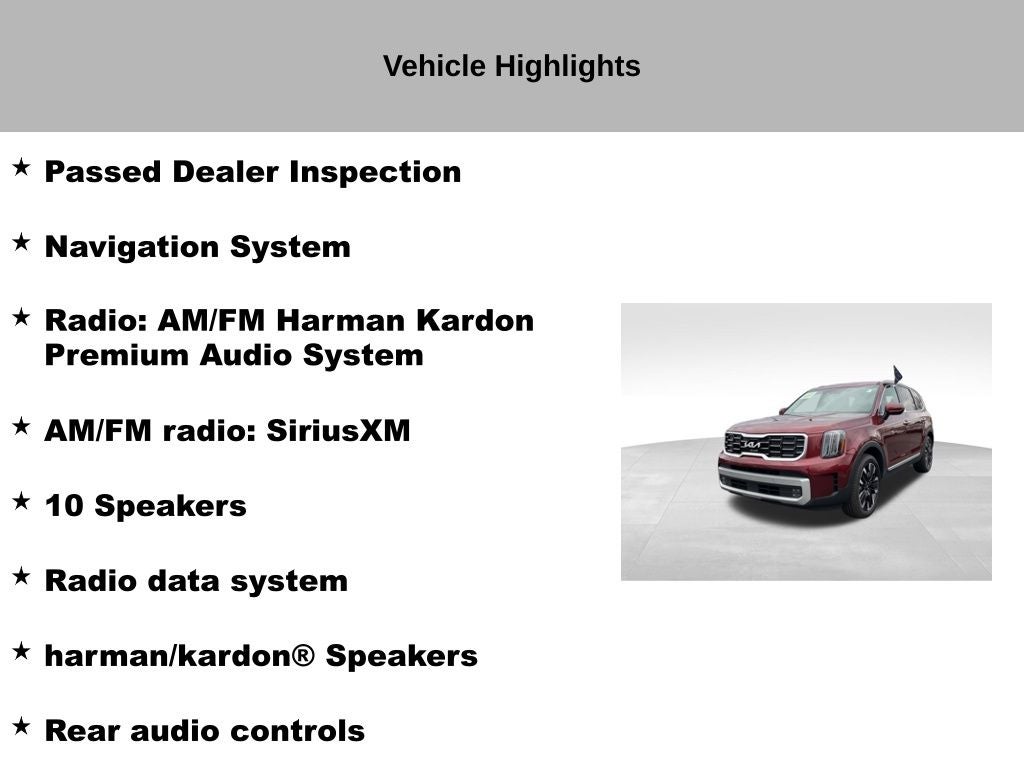 Vehicle Highlights

★ Passed Dealer Inspection

★ Navigation System

★ Radio: AM/FM Harman Kardon Premium Audio System

★ AM/FM radio: SiriusXM

★ 10 Speakers

★ Radio data system

★ harman/kardon® Speakers

★ Rear audio controls